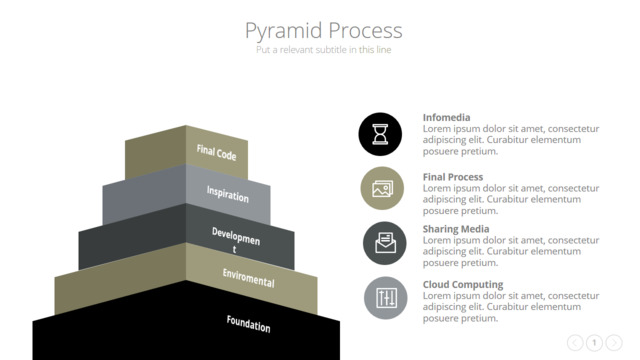 Pyramid Process
Put a relevant subtitle in this line

Final Code
Inspiration
Developmen t
Enviromental
Foundation

Infomedia
Lorem ipsum dolor sit amet, consectetur adipiscing elit. Curabitur elementum posuere pretium.

Final Process
Lorem ipsum dolor sit amet, consectetur adipiscing elit. Curabitur elementum posuere pretium.

Sharing Media
Lorem ipsum dolor sit amet, consectetur adipiscing elit. Curabitur elementum posuere pretium.

Cloud Computing
Lorem ipsum dolor sit amet, consectetur adipiscing elit. Curabitur elementum posuere pretium.

1